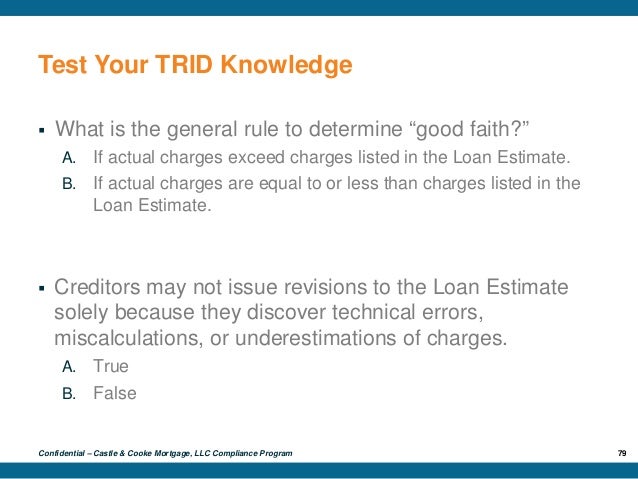 Test Your TRID Knowledge

▪ What is the general rule to determine “good faith?”

A. If actual charges exceed charges listed in the Loan Estimate.

B. If actual charges are equal to or less than charges listed in the Loan Estimate.

▪ Creditors may not issue revisions to the Loan Estimate solely because they discover technical errors, miscalculations, or underestimations of charges.

A. True

B. False

Confidential – Castle & Cooke Mortgage, LLC Compliance Program

79